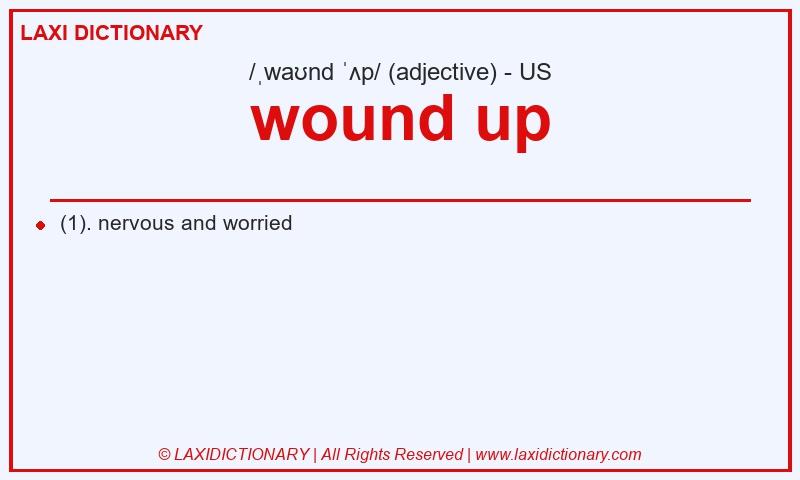 LAXI DICTIONARY

/ˌwaʊnd ˈʌp/ (adjective) - US

wound up

(1). nervous and worried

© LAXIDICTIONARY | All Rights Reserved | www.laxidictionary.com